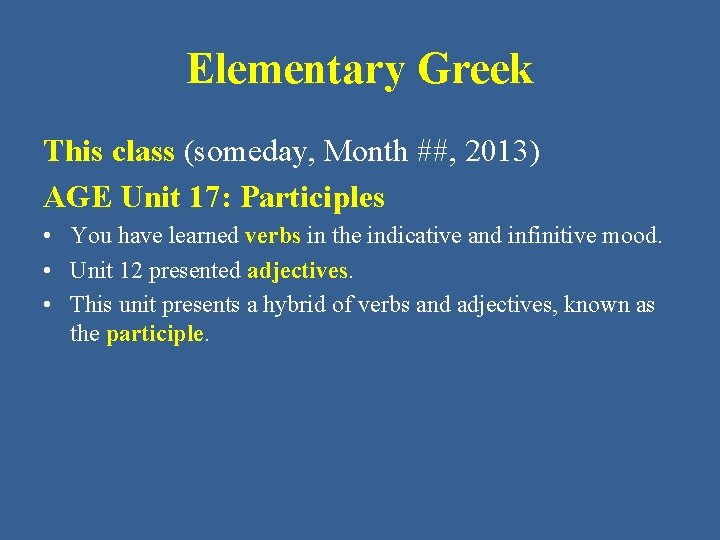 Elementary Greek

This class (someday, Month ##, 2013)

AGE Unit 17: Participles

• You have learned verbs in the indicative and infinitive mood.
• Unit 12 presented adjectives.
• This unit presents a hybrid of verbs and adjectives, known as the participle.